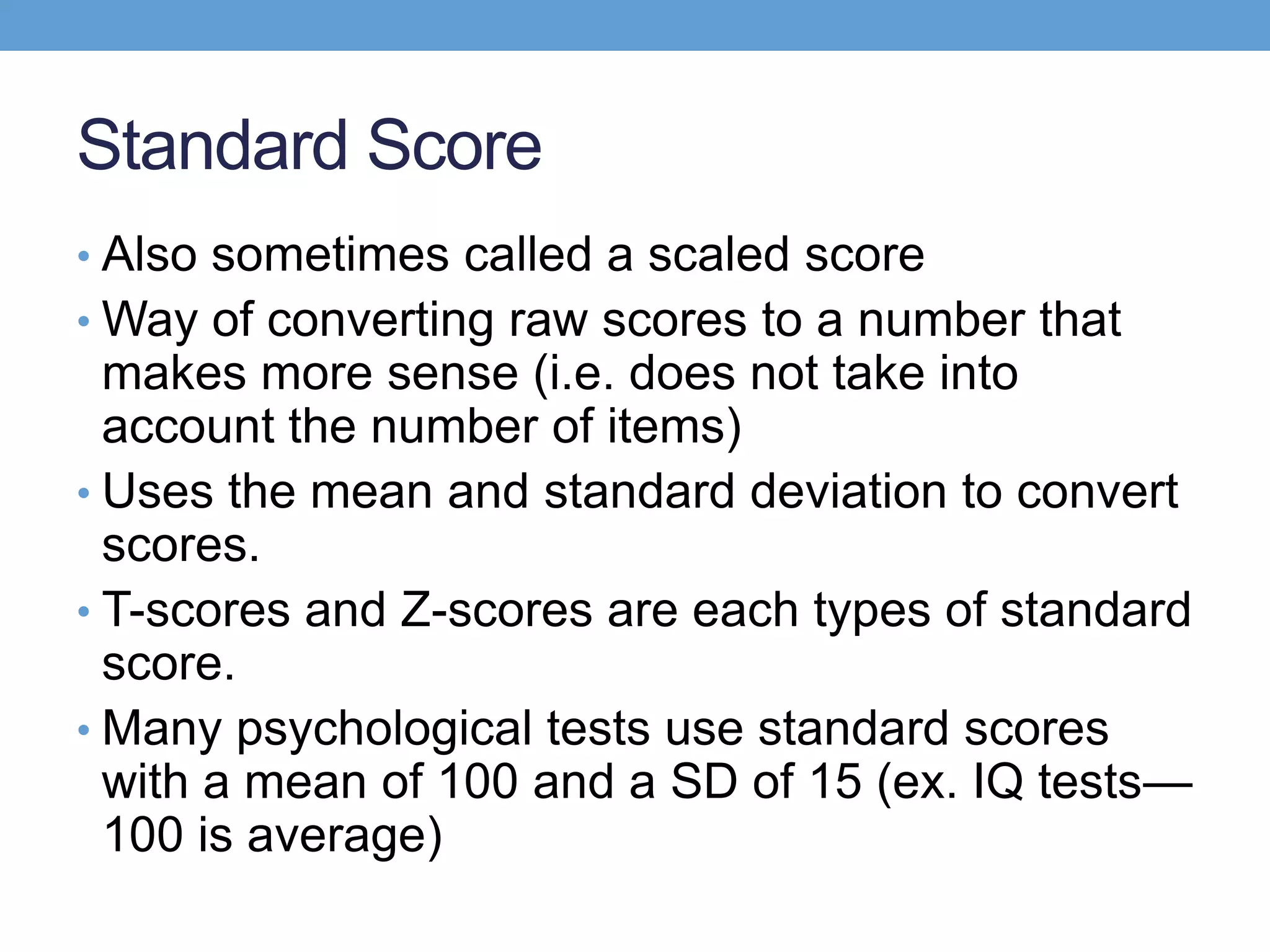 Standard Score

• Also sometimes called a scaled score
• Way of converting raw scores to a number that makes more sense (i.e. does not take into account the number of items)
• Uses the mean and standard deviation to convert scores.
• T-scores and Z-scores are each types of standard score.
• Many psychological tests use standard scores with a mean of 100 and a SD of 15 (ex. IQ tests—100 is average)